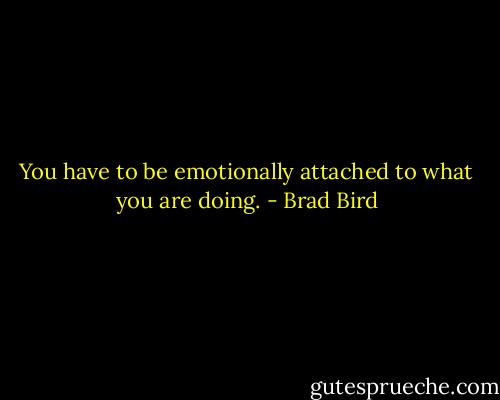 You have to be emotionally attached to what you are doing. - Brad Bird

gutesprueche.com